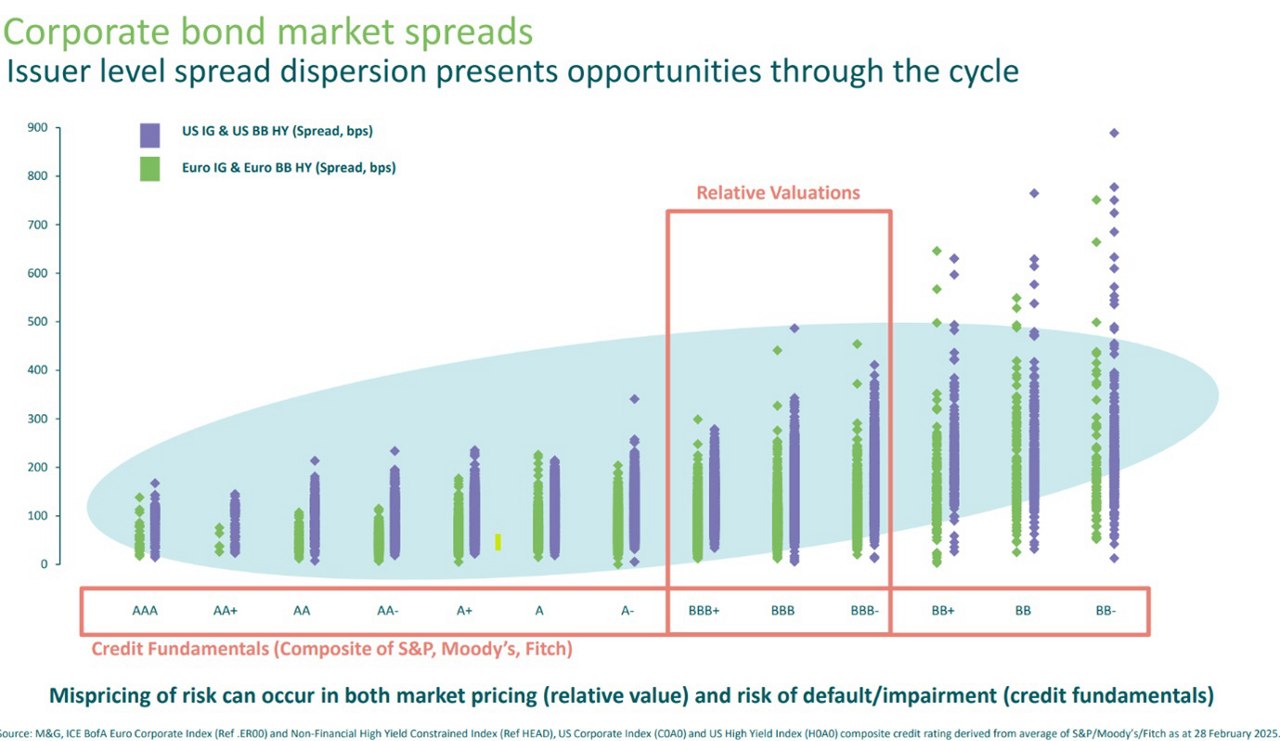 Corporate bond market spreads

Issuer level spread dispersion presents opportunities through the cycle

US IG & US BB HY (Spread, bps)

Euro IG & Euro BB HY (Spread, bps)

Relative Valuations

900
800
700
600
500
400
300
200
100
0

AAA AA+ AA AA- A+ A A- BBB+ BBB BBB- BB+ BB BB-

Credit Fundamentals (Composite of S&P, Moody's, Fitch)

Mispricing of risk can occur in both market pricing (relative value) and risk of default/impairment (credit fundamentals)

Source: M&G, ICE BofA Euro Corporate Index (Ref .ER00) and Non-Financial High Yield Constrained Index (Ref HEAD), US Corporate Index (C0A0) and US High Yield Index (H0A0) composite credit rating derived from average of S&P/Moody's/Fitch as at 28 February 2025.